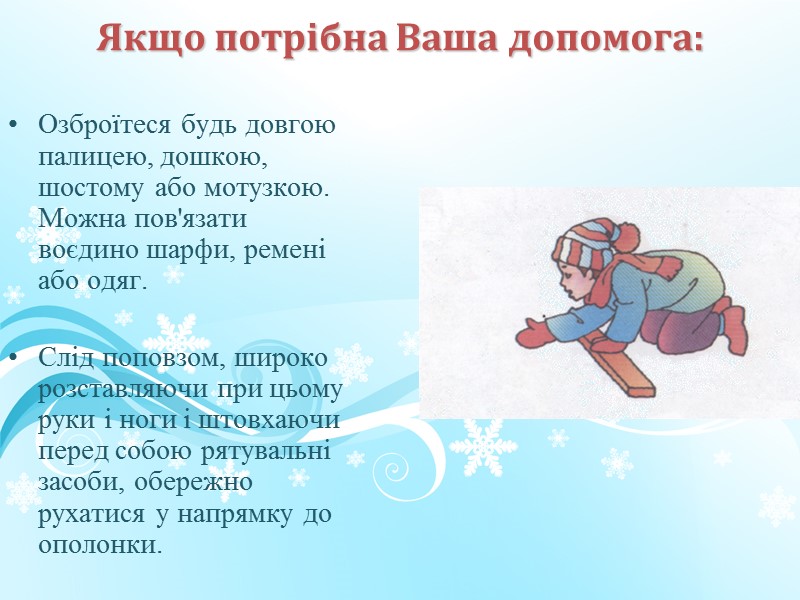 Якщо потрібна Ваша допомога:

• Озброїтеся будь довгою палицею, дошкою, шостому або мотузкою. Можна пов'язати воєдино шарфи, ремені або одяг.

• Слід поповзом, широко розставляючи при цьому руки і ноги і штовхаючи перед собою рятувальні засоби, обережно рухатися у напрямку до ополонки.